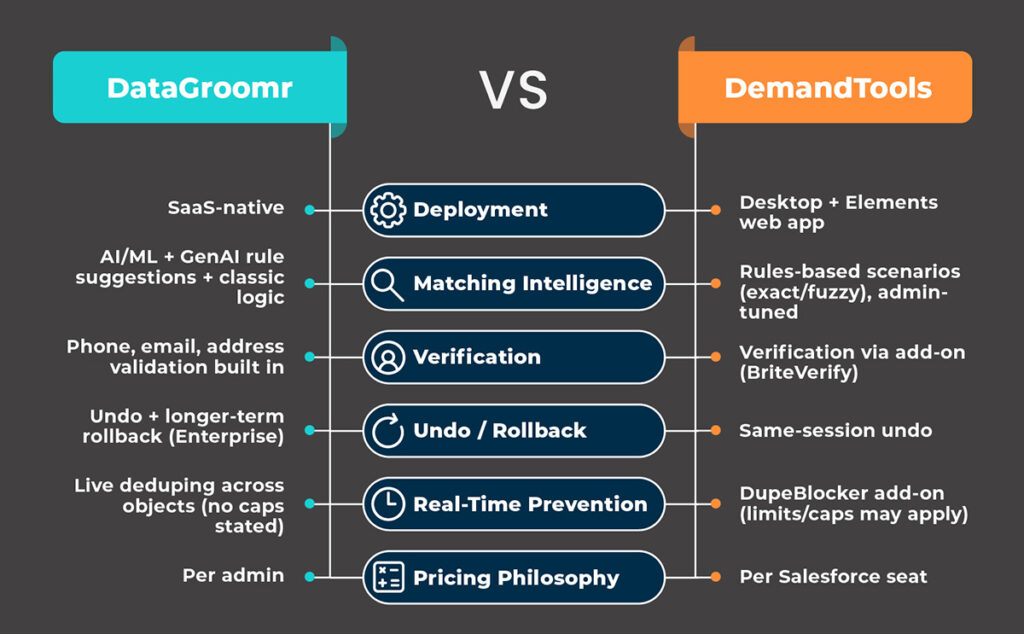 DataGroomr

VS

DemandTools

SaaS-native

Deployment

Desktop + Elements web app

AI/ML + GenAI rule suggestions + classic logic

Matching Intelligence

Rules-based scenarios (exact/fuzzy), admin-tuned

Phone, email, address validation built in

Verification

Verification via add-on (BriteVerify)

Undo + longer-term rollback (Enterprise)

Undo / Rollback

Same-session undo

Live deduping across objects (no caps stated)

Real-Time Prevention

DupeBlocker add-on (limits/caps may apply)

Per admin

Pricing Philosophy

Per Salesforce seat